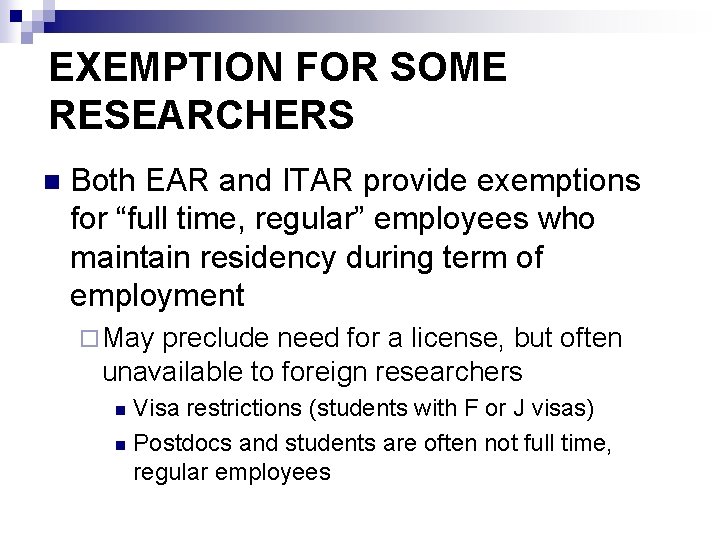 EXEMPTION FOR SOME RESEARCHERS

Both EAR and ITAR provide exemptions for “full time, regular” employees who maintain residency during term of employment

May preclude need for a license, but often unavailable to foreign researchers

Visa restrictions (students with F or J visas)

Postdocs and students are often not full time, regular employees